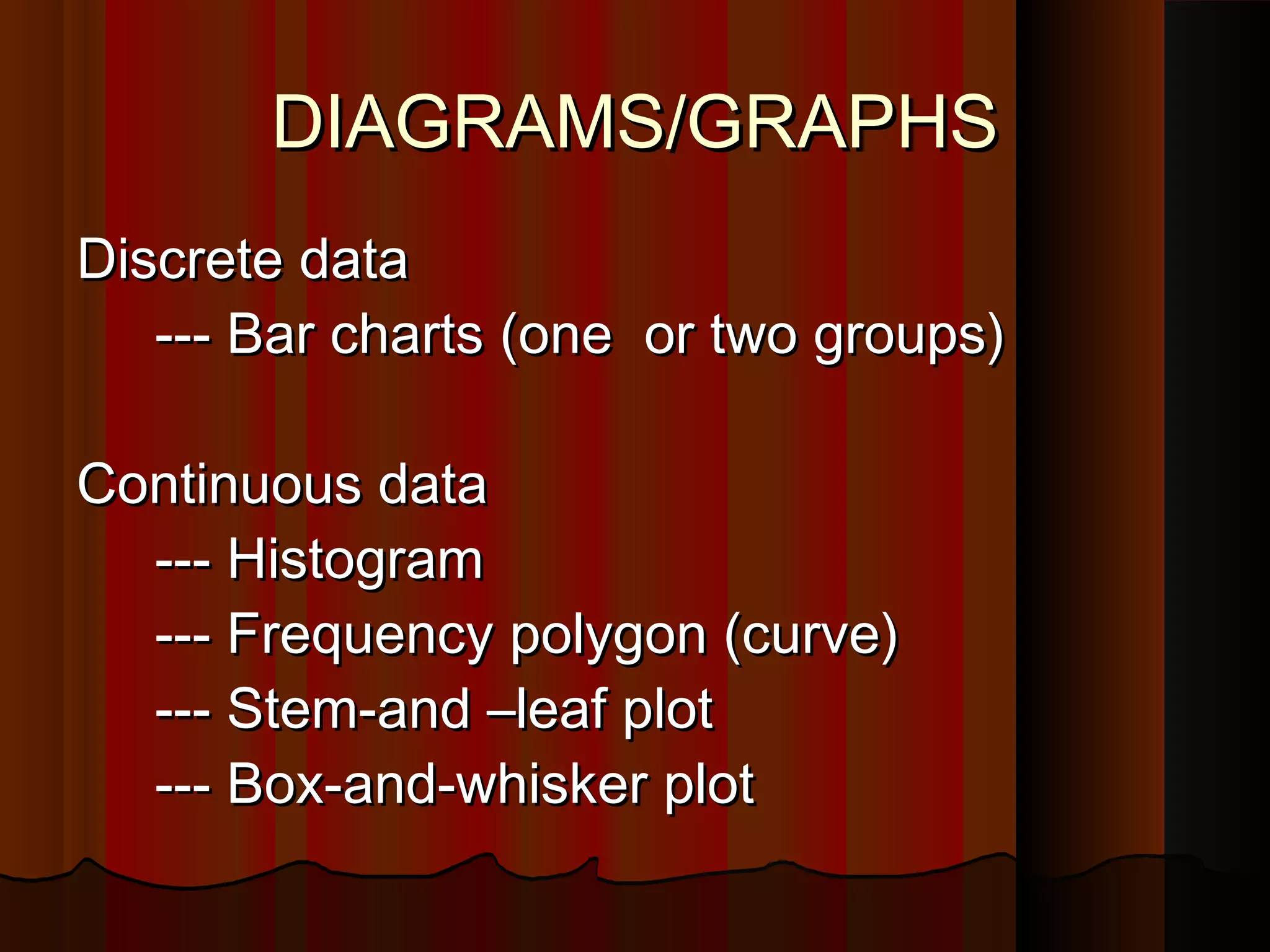 DIAGRAMS/GRAPHS

Discrete data
--- Bar charts (one or two groups)

Continuous data
--- Histogram
--- Frequency polygon (curve)
--- Stem-and –leaf plot
--- Box-and-whisker plot